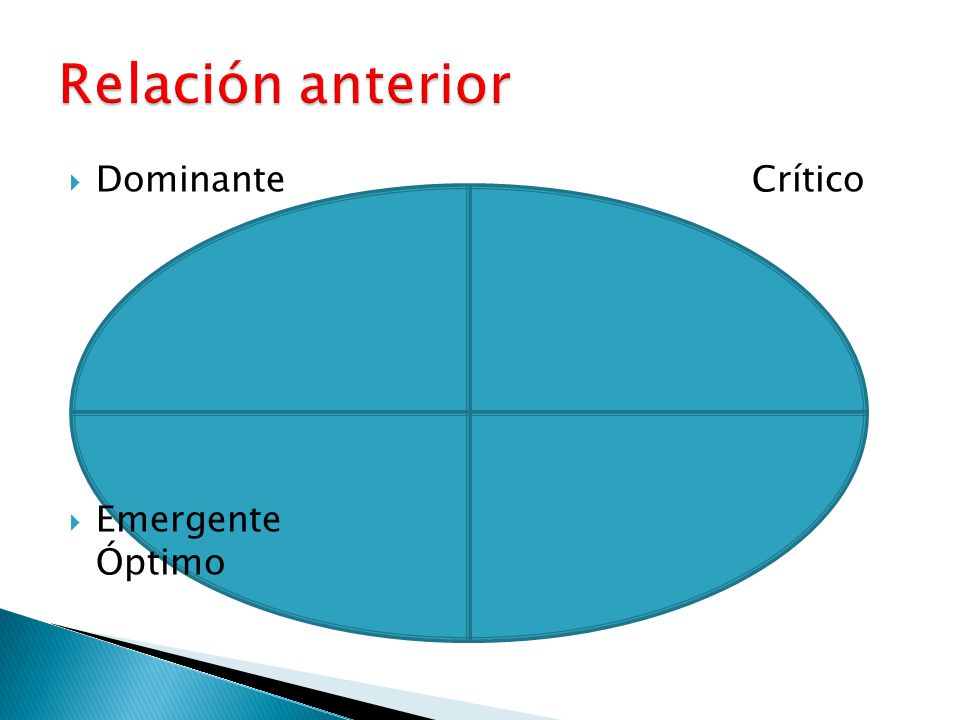 Relación anterior

Dominante Crítico

Emergente
Óptimo